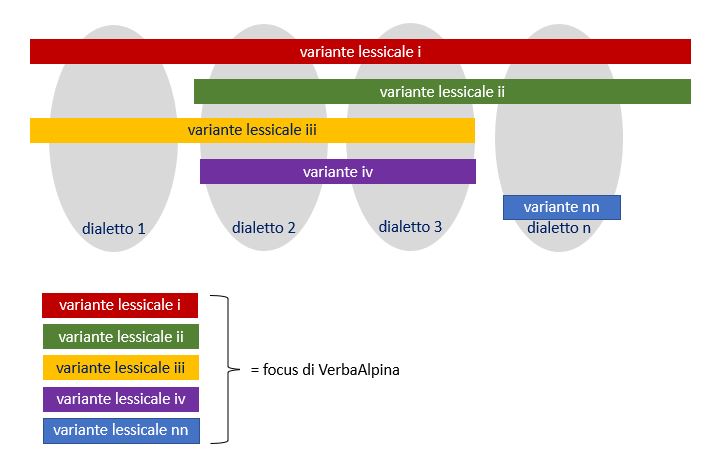 variante lessicale i

variante lessicale ii

variante lessicale iii

variante iv

variante nn

dialetto 1

dialetto 2

dialetto 3

dialetto n

variante lessicale i

variante lessicale ii

variante lessicale iii

variante lessicale iv

variante lessicale nn

= focus di VerbaAlpina